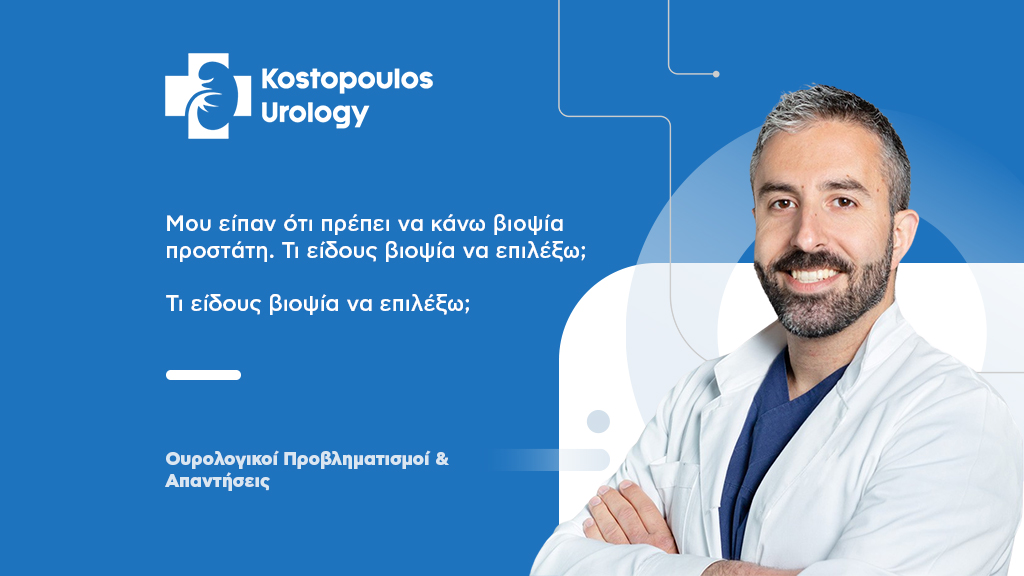 Kostopoulos Urology

Μου είπαν ότι πρέπει να κάνω βιοψία προστάτη. Τι είδους βιοψία να επιλέξω;

Τι είδους βιοψία να επιλέξω;

Ουρολογικοί Προβληματισμοί & Απαντήσεις